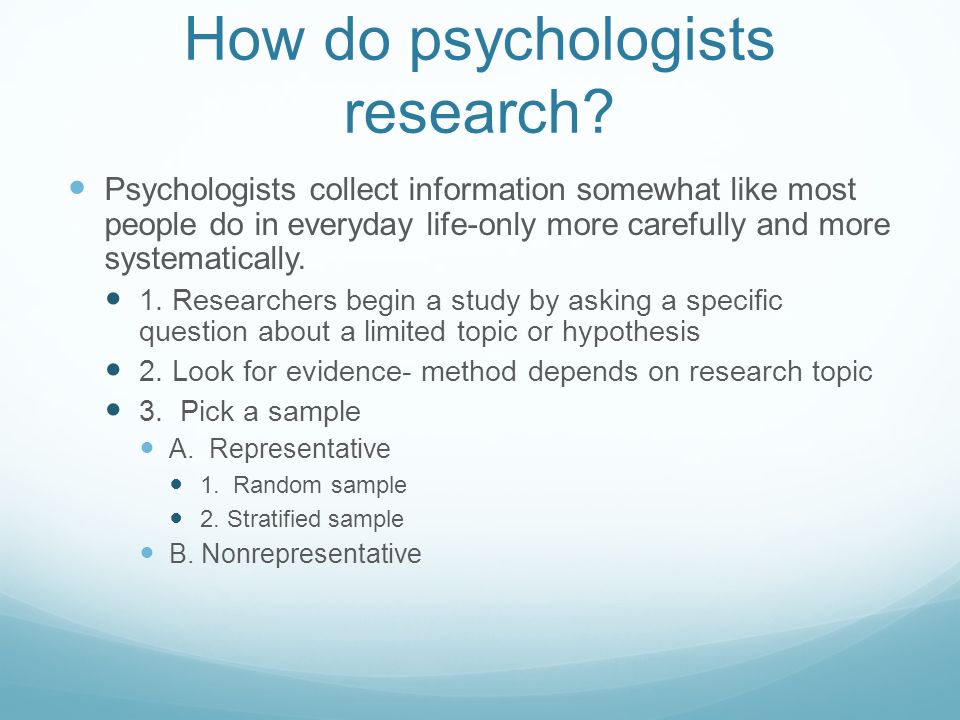 How do psychologists research?

Psychologists collect information somewhat like most people do in everyday life-only more carefully and more systematically.

1. Researchers begin a study by asking a specific question about a limited topic or hypothesis

2. Look for evidence- method depends on research topic

3. Pick a sample

A. Representative

1. Random sample

2. Stratified sample

B. Nonrepresentative